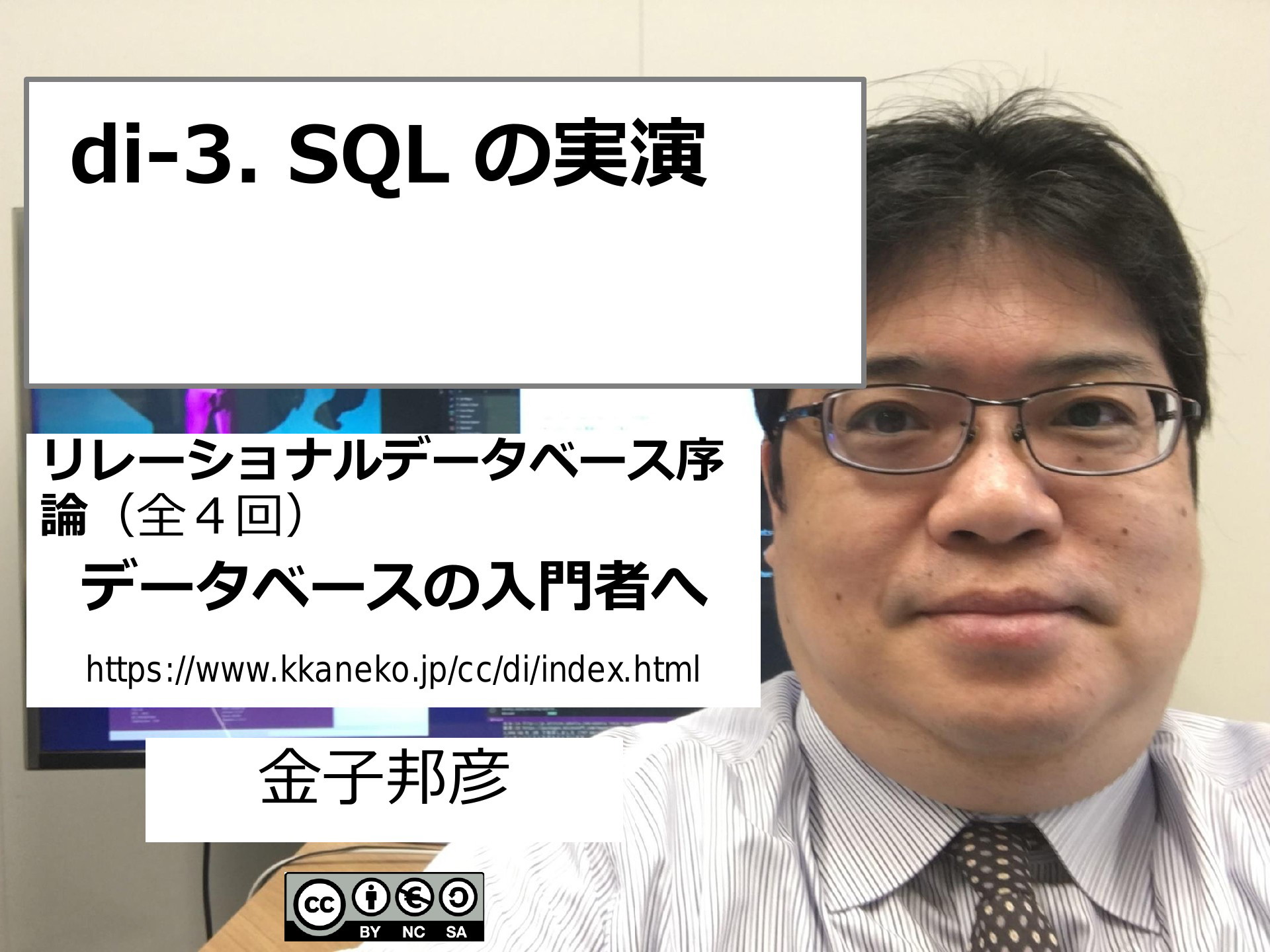 di-3. SQL の実演

リレーショナルデータベース序論（全４回）

データベースの入門者へ

https://www.kkaneko.jp/cc/di/index.html

金子邦彦

cc BY NC SA